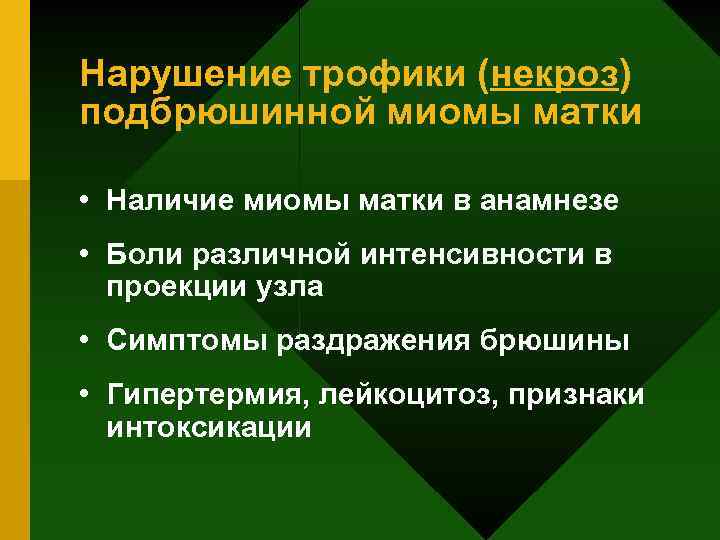 Нарушение трофики (некроз) подбрюшинной миомы матки

• Наличие миомы матки в анамнезе

• Боли различной интенсивности в проекции узла

• Симптомы раздражения брюшины

• Гипертермия, лейкоцитоз, признаки интоксикации